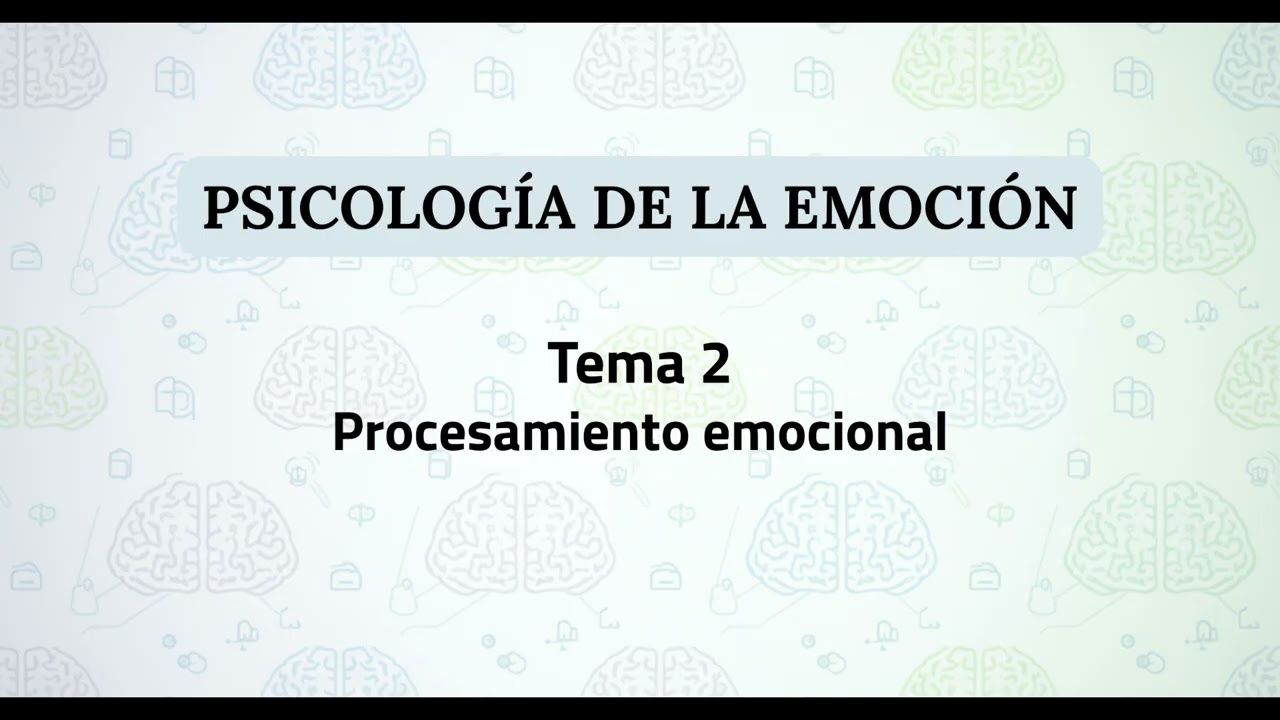 PSICOLOGÍA DE LA EMOCIÓN

Tema 2
Procesamiento emocional